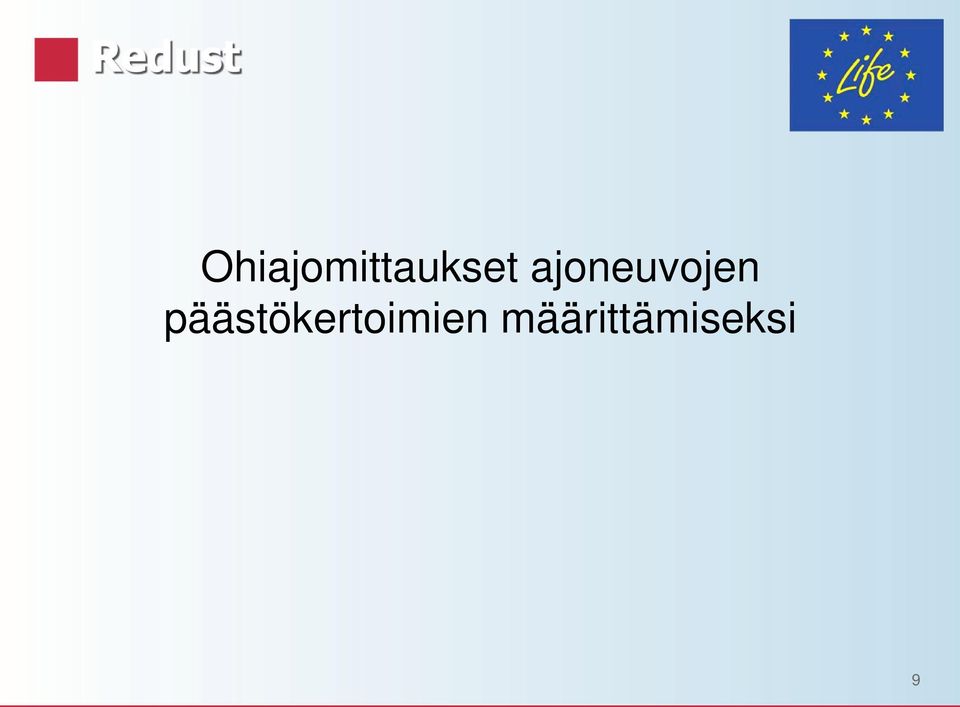 Redust

Life

Ohiajomittaukset ajoneuvojen päästökertoimien määrittämiseksi

9